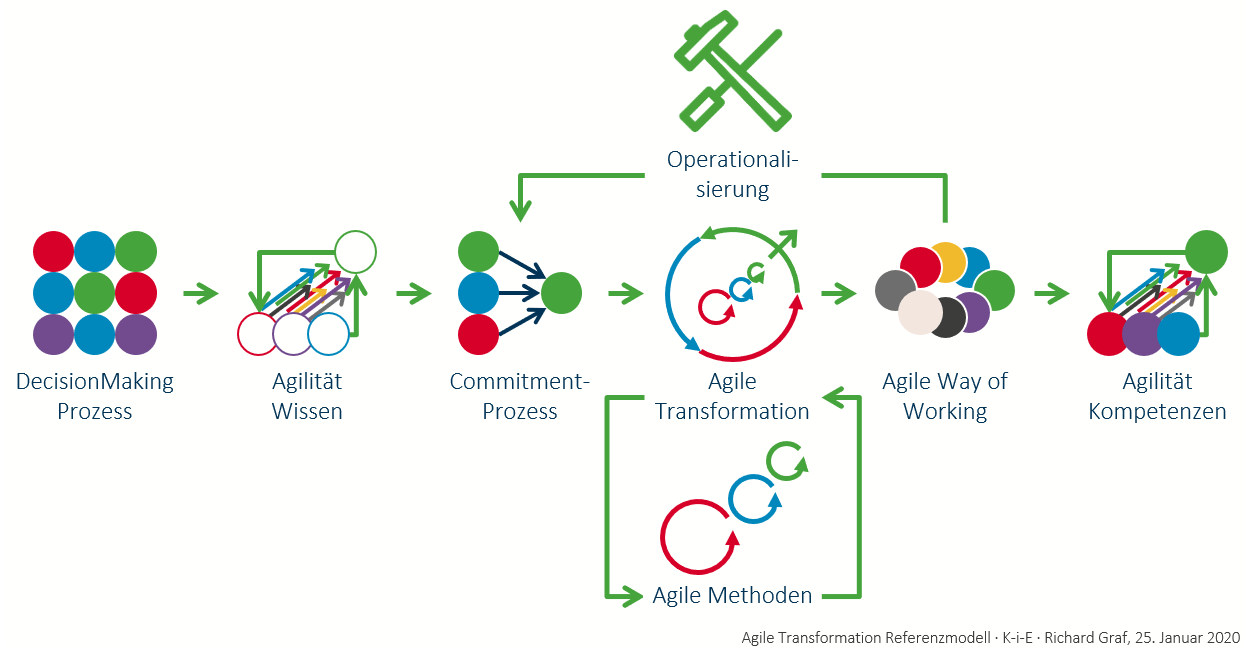 Operationalisierung

DecisionMaking Prozess

Agilität Wissen

Commitment-Prozess

Agile Transformation

Agile Way of Working

Agilität Kompetenzen

Agile Methoden

Agile Transformation Referenzmodell · K-i-E · Richard Graf, 25. Januar 2020